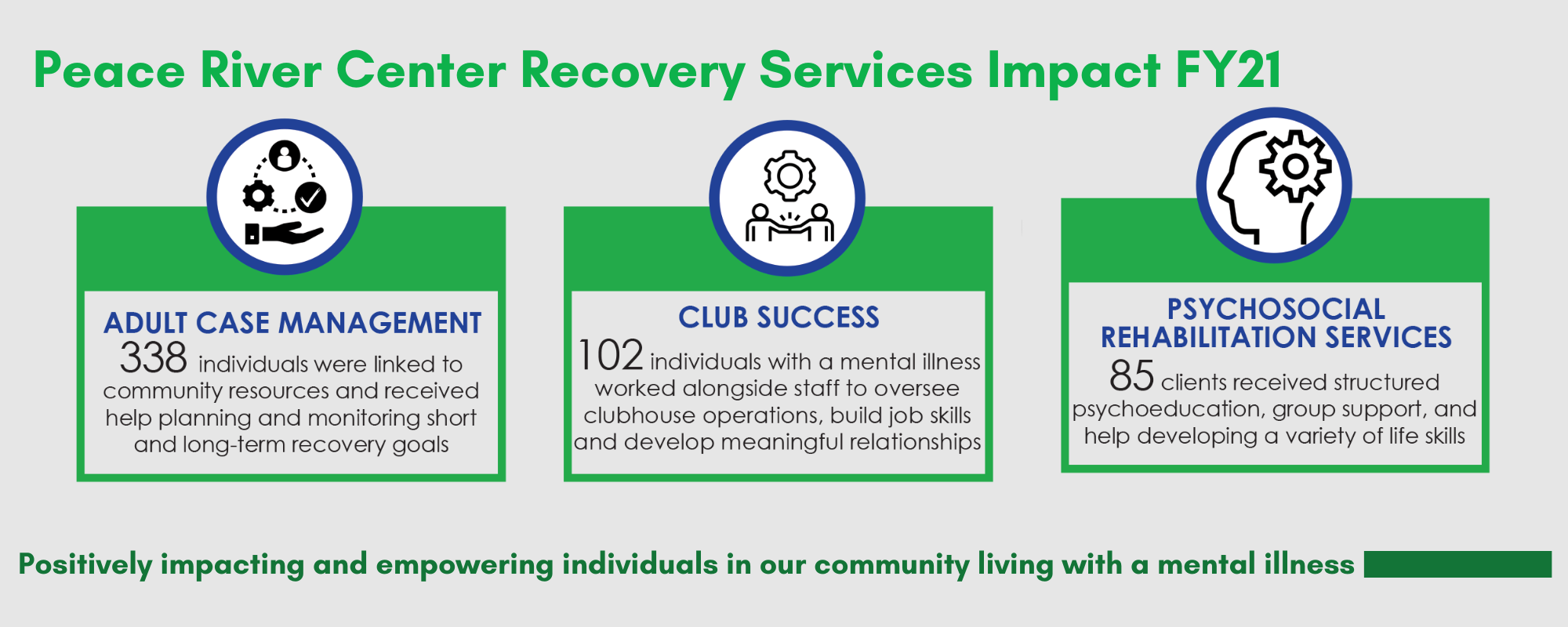 Peace River Center Recovery Services Impact FY21

ADULT CASE MANAGEMENT
338 individuals were linked to community resources and received help planning and monitoring short and long-term recovery goals

CLUB SUCCESS
102 individuals with a mental illness worked alongside staff to oversee clubhouse operations, build job skills and develop meaningful relationships

PSYCHOSOCIAL REHABILITATION SERVICES
85 clients received structured psychoeducation, group support, and help developing a variety of life skills

Positively impacting and empowering individuals in our community living with a mental illness